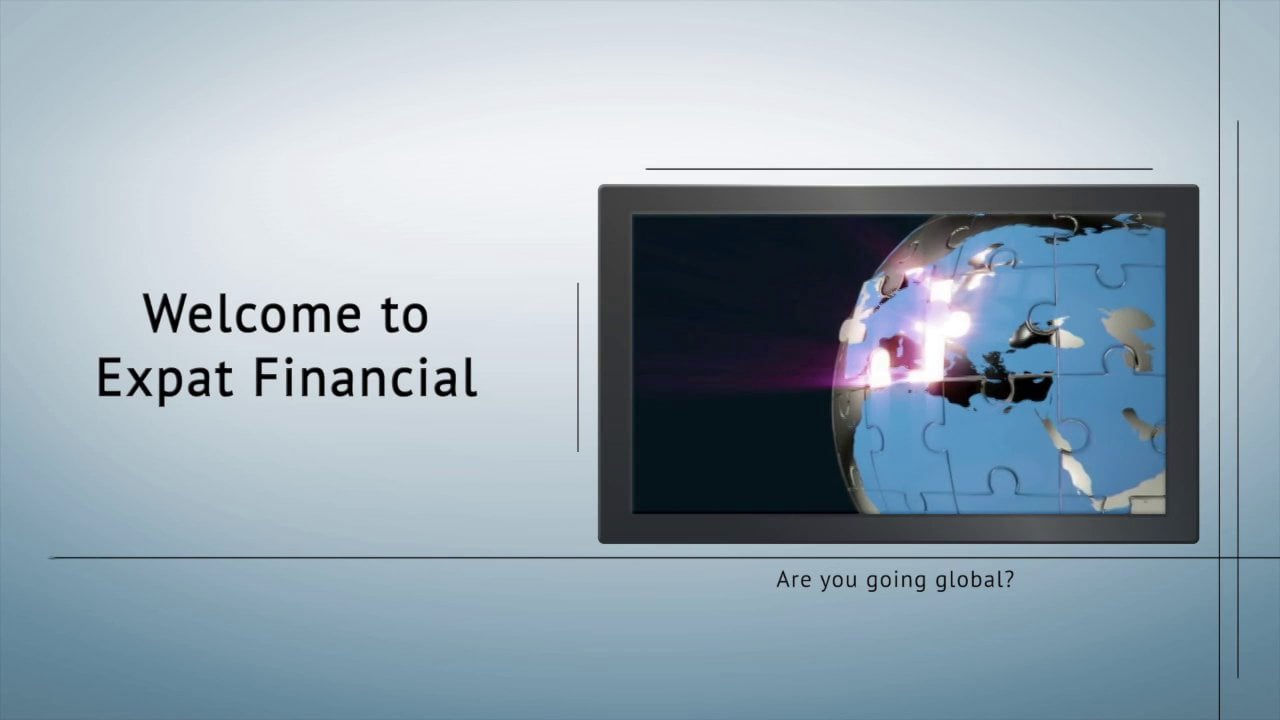 Welcome to Expat Financial

Are you going global?